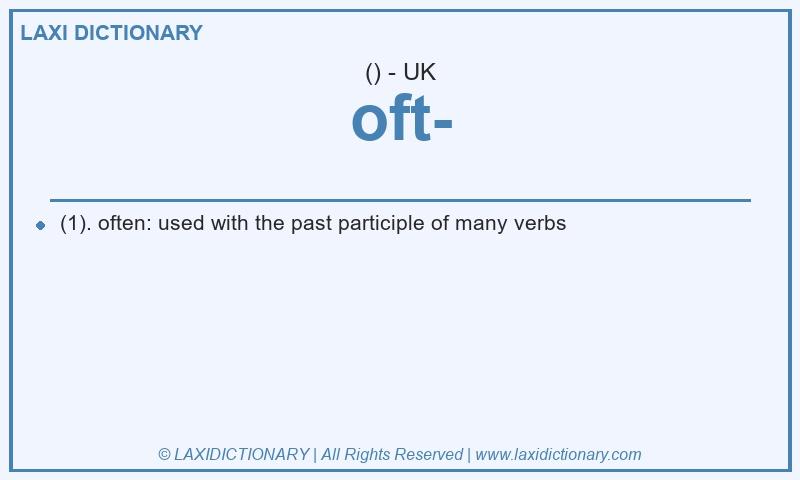 LAXI DICTIONARY

() - UK

oft-

(1). often: used with the past participle of many verbs

© LAXIDICTIONARY | All Rights Reserved | www.laxidictionary.com